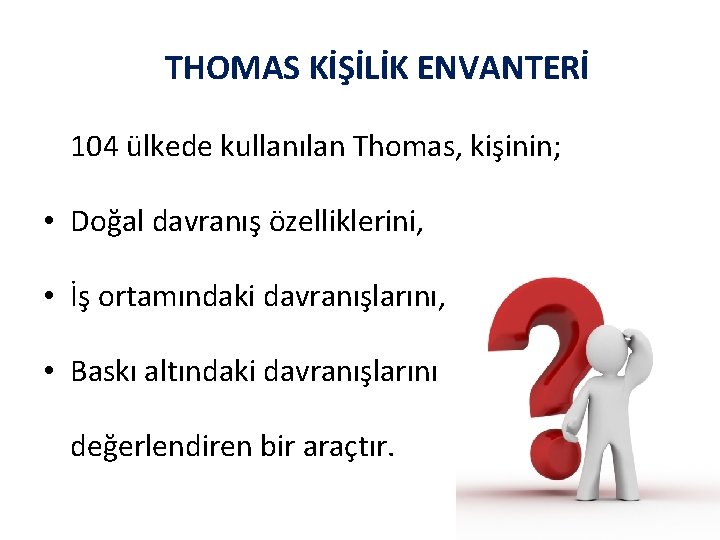 THOMAS KİŞİLİK ENVANTERİ

104 ülkede kullanılan Thomas, kişinin;

• Doğal davranış özelliklerini,

• İş ortamındaki davranışlarını,

• Baskı altındaki davranışlarını

değerlendiren bir araçtır.